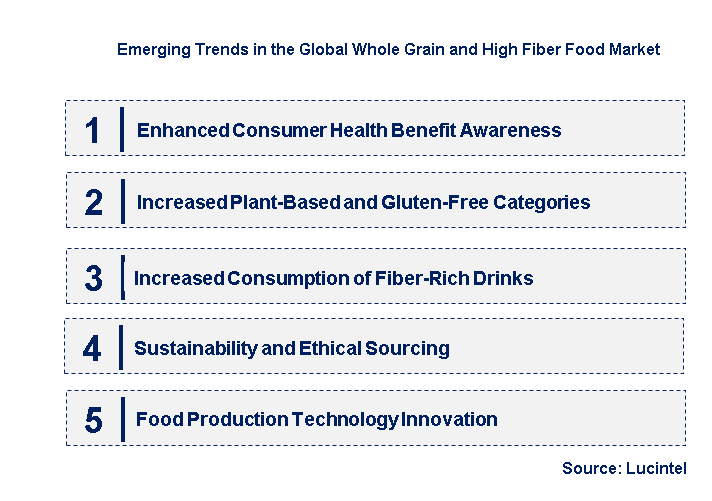 Emerging Trends in the Global Whole Grain and High Fiber Food Market

1 Enhanced Consumer Health Benefit Awareness

2 Increased Plant-Based and Gluten-Free Categories

3 Increased Consumption of Fiber-Rich Drinks

4 Sustainability and Ethical Sourcing

5 Food Production Technology Innovation

Source: Lucintel